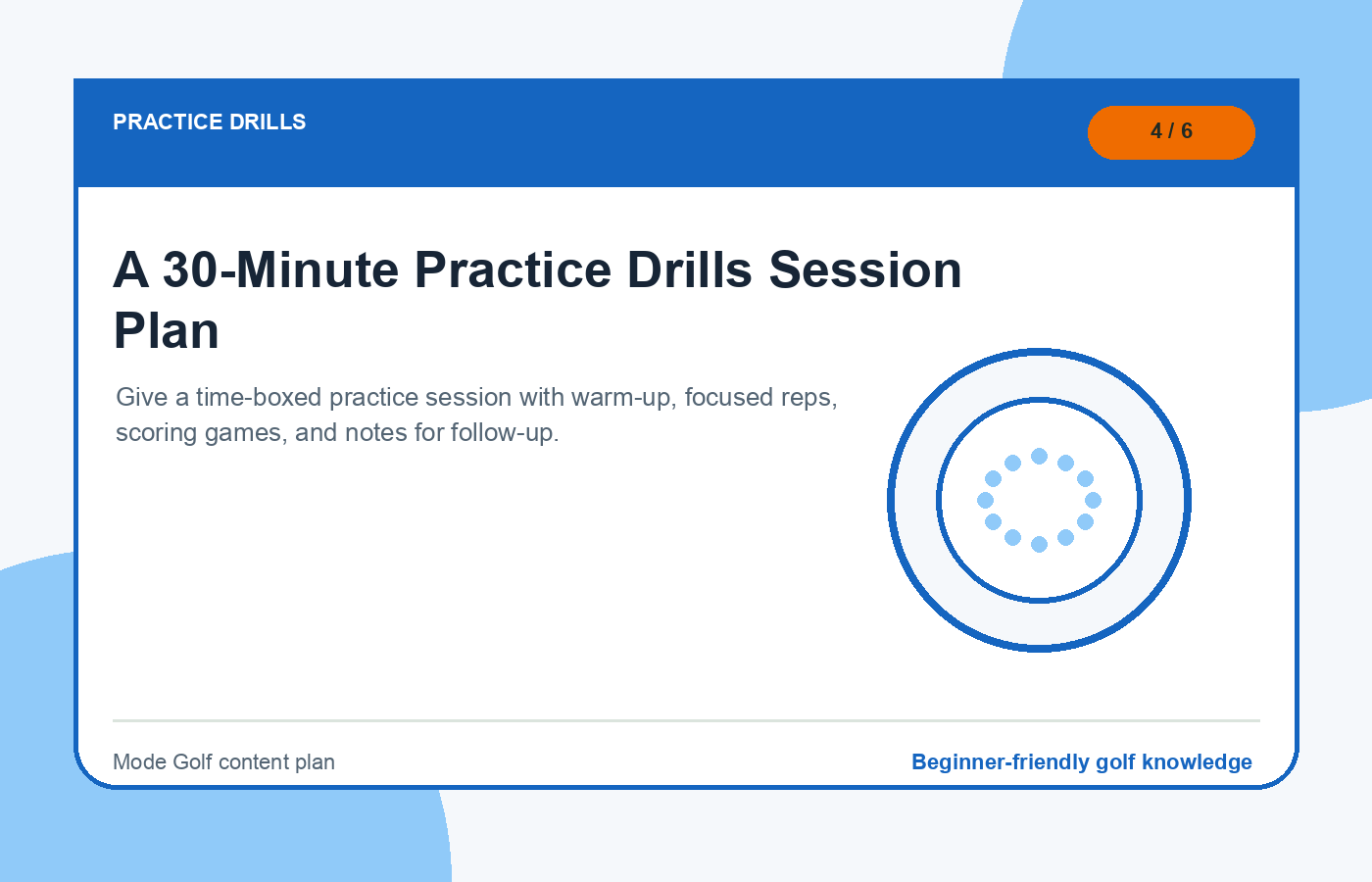 PRACTICE DRILLS

4 / 6

A 30-Minute Practice Drills Session Plan

Give a time-boxed practice session with warm-up, focused reps, scoring games, and notes for follow-up.

Mode Golf content plan

Beginner-friendly golf knowledge